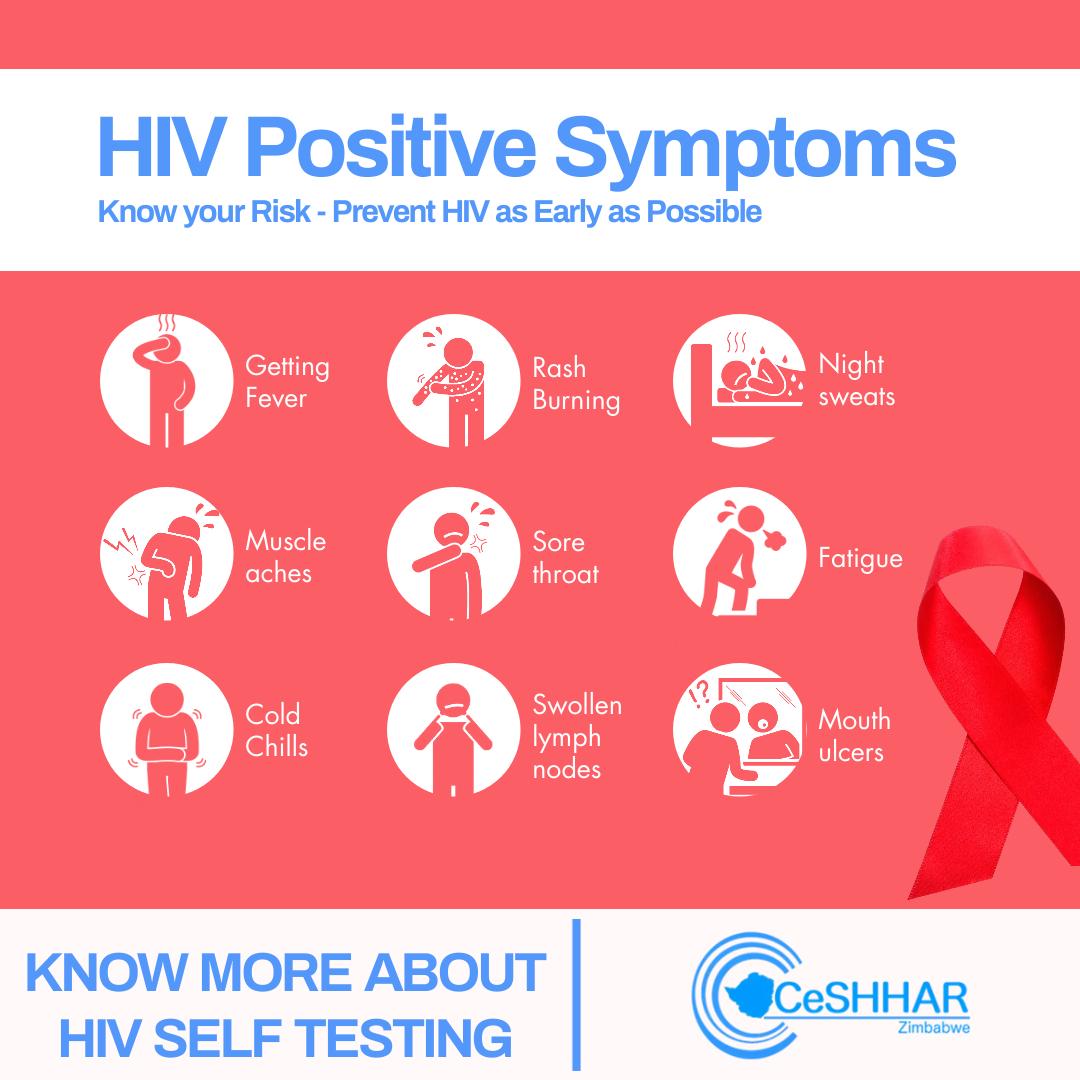 HIV Positive Symptoms

Know your Risk - Prevent HIV as Early as Possible

Getting Fever

Rash Burning

Night sweats

Muscle aches

Sore throat

Fatigue

Cold Chills

Swollen lymph nodes

Mouth ulcers

KNOW MORE ABOUT HIV SELF TESTING

CeSHHAR
Zimbabwe